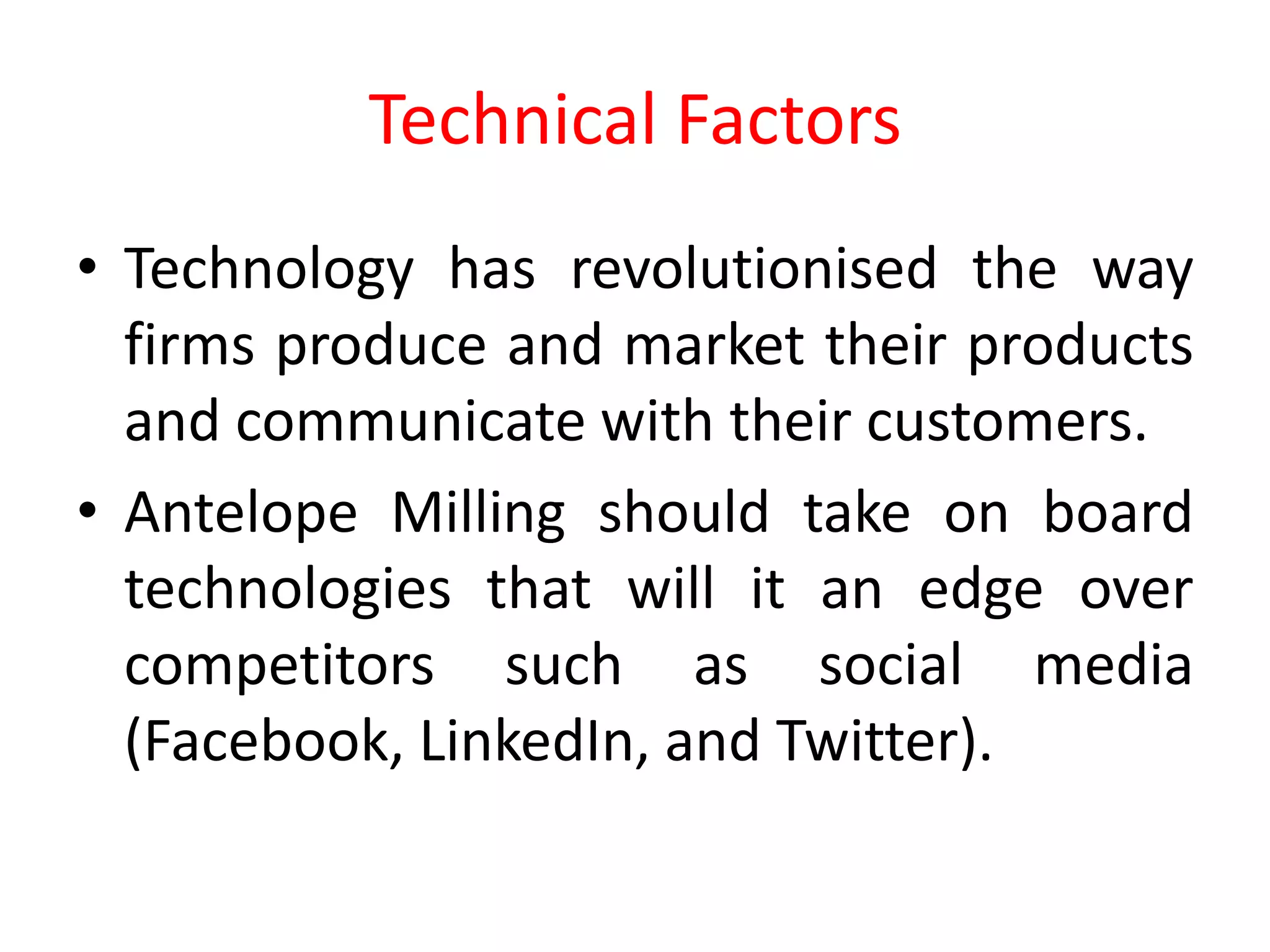 Technical Factors

• Technology has revolutionised the way firms produce and market their products and communicate with their customers.

• Antelope Milling should take on board technologies that will it an edge over competitors such as social media (Facebook, LinkedIn, and Twitter).